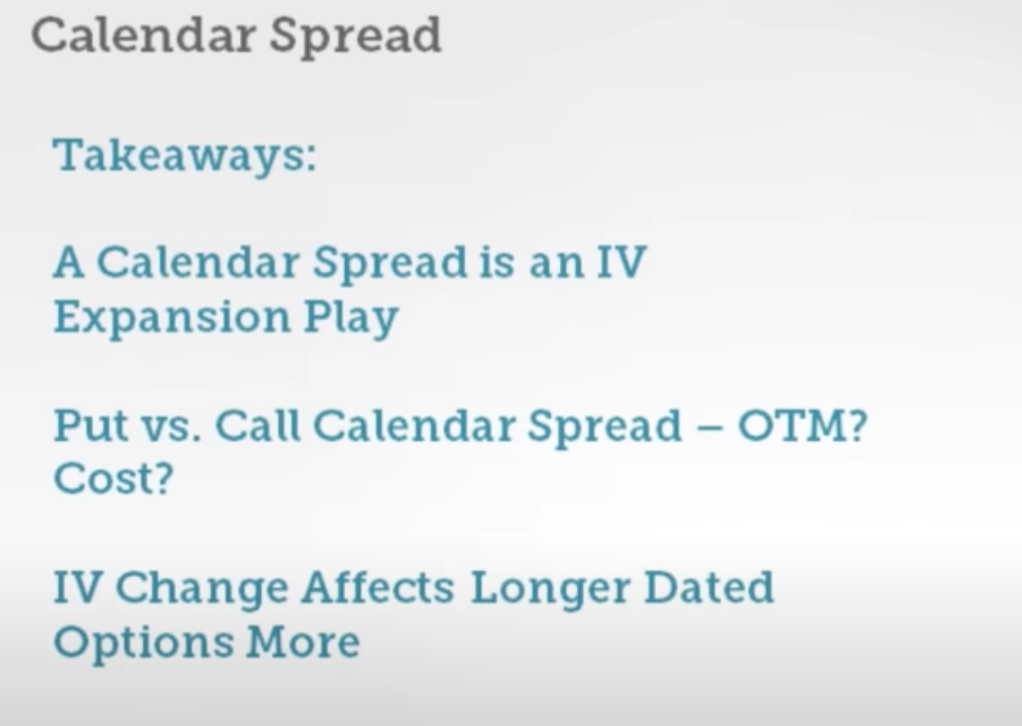 Calendar Spread

Takeaways:

A Calendar Spread is an IV Expansion Play

Put vs. Call Calendar Spread – OTM? Cost?

IV Change Affects Longer Dated Options More